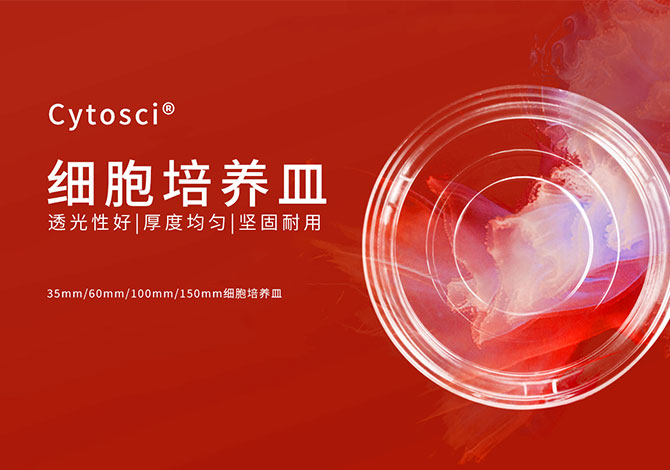 Cytosci®

细胞培养皿

透光性好|厚度均匀|坚固耐用

35mm/60mm/100mm/150mm细胞培养皿